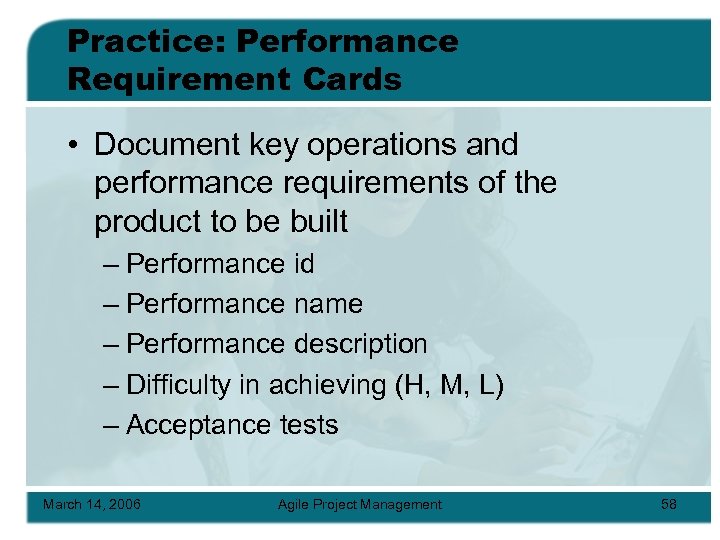 Practice: Performance Requirement Cards

• Document key operations and performance requirements of the product to be built
– Performance id
– Performance name
– Performance description
– Difficulty in achieving (H, M, L)
– Acceptance tests

March 14, 2006
Agile Project Management
58